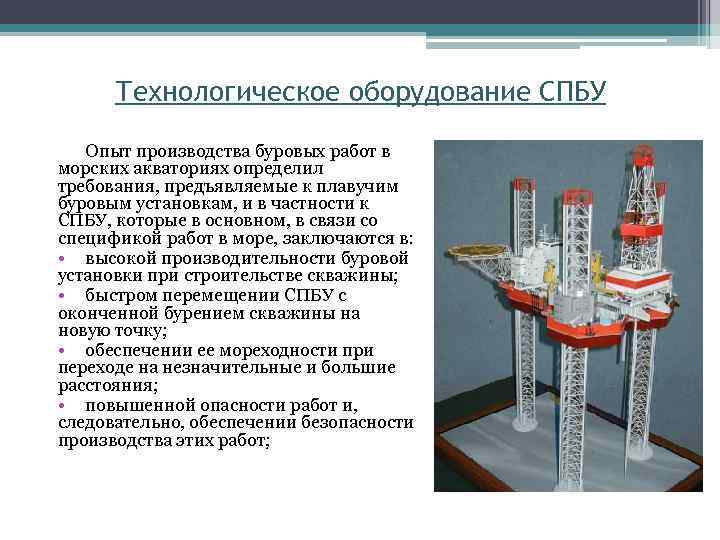 Технологическое оборудование СПБУ

Опыт производства буровых работ в морских акваториях определил требования, предъявляемые к плавучим буровым установкам, и в частности к СПБУ, которые в основном, в связи со спецификой работ в море, заключаются в:

• высокой производительности буровой установки при строительстве скважины;
• быстром перемещении СПБУ с оконченной бурением скважины на новую точку;
• обеспечении ее мореходности при переходе на незначительные и большие расстояния;
• повышенной опасности работ и, следовательно, обеспечении безопасности производства этих работ;